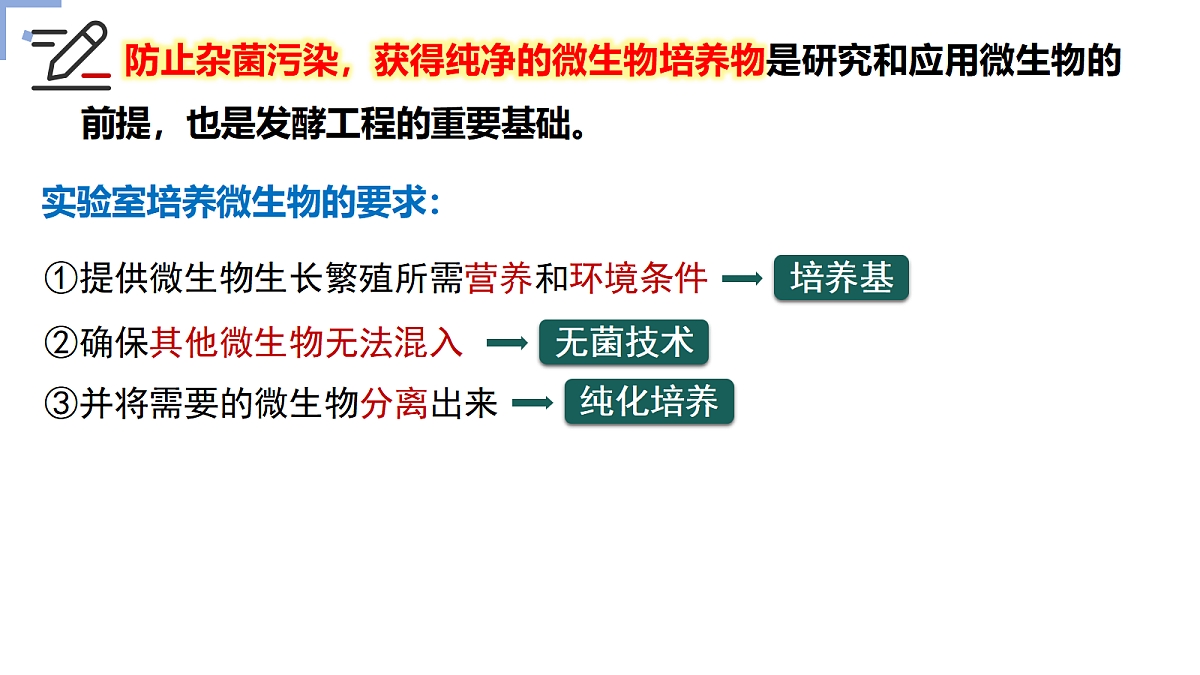 防止杂菌污染，获得纯净的微生物培养物是研究和应用微生物的前提，也是发酵工程的重要基础。

实验室培养微生物的要求：

①提供微生物生长繁殖所需营养和环境条件 → 培养基

②确保其他微生物无法混入 → 无菌技术

③并将需要的微生物分离出来 → 纯化培养